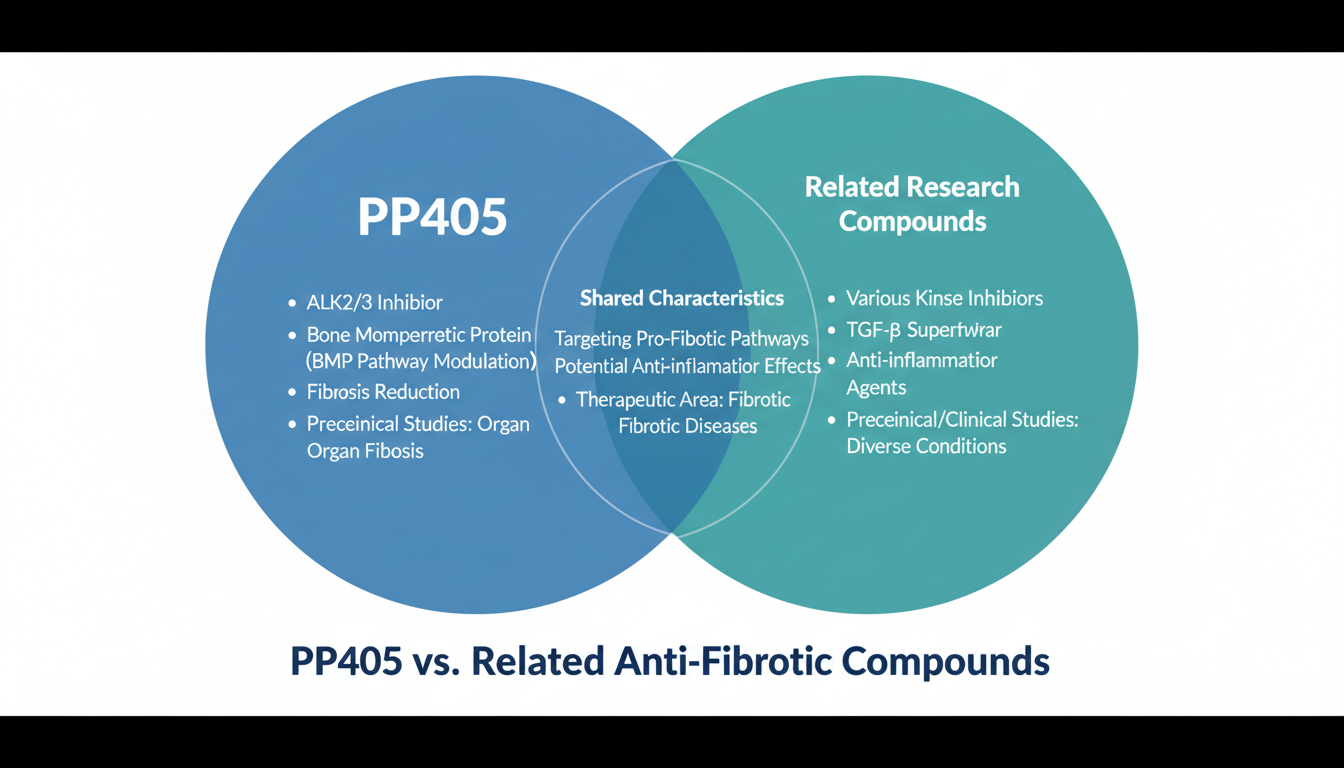 PP405

• ALK2/3 Inhibior
• Bone Momperretic Protein (BMP Pathway Modulation)
• Fibrosis Reduction
• Preceinical Studies: Organ Organ Fibosis

Shared Characteristics

Targeting Pro-Fibotic Pathways
Potential Anti-inflamatior Effects
• Therapeutic Area: Fibrotic Fibrotic Diseases

Related Research Compounds

• Various Kinse Inhibiors
• TGF-β Superfwrar
• Anti-inflammatior Agents
• Preceinical/Clinical Studies: Diverse Conditions

PP405 vs. Related Anti-Fibrotic Compounds